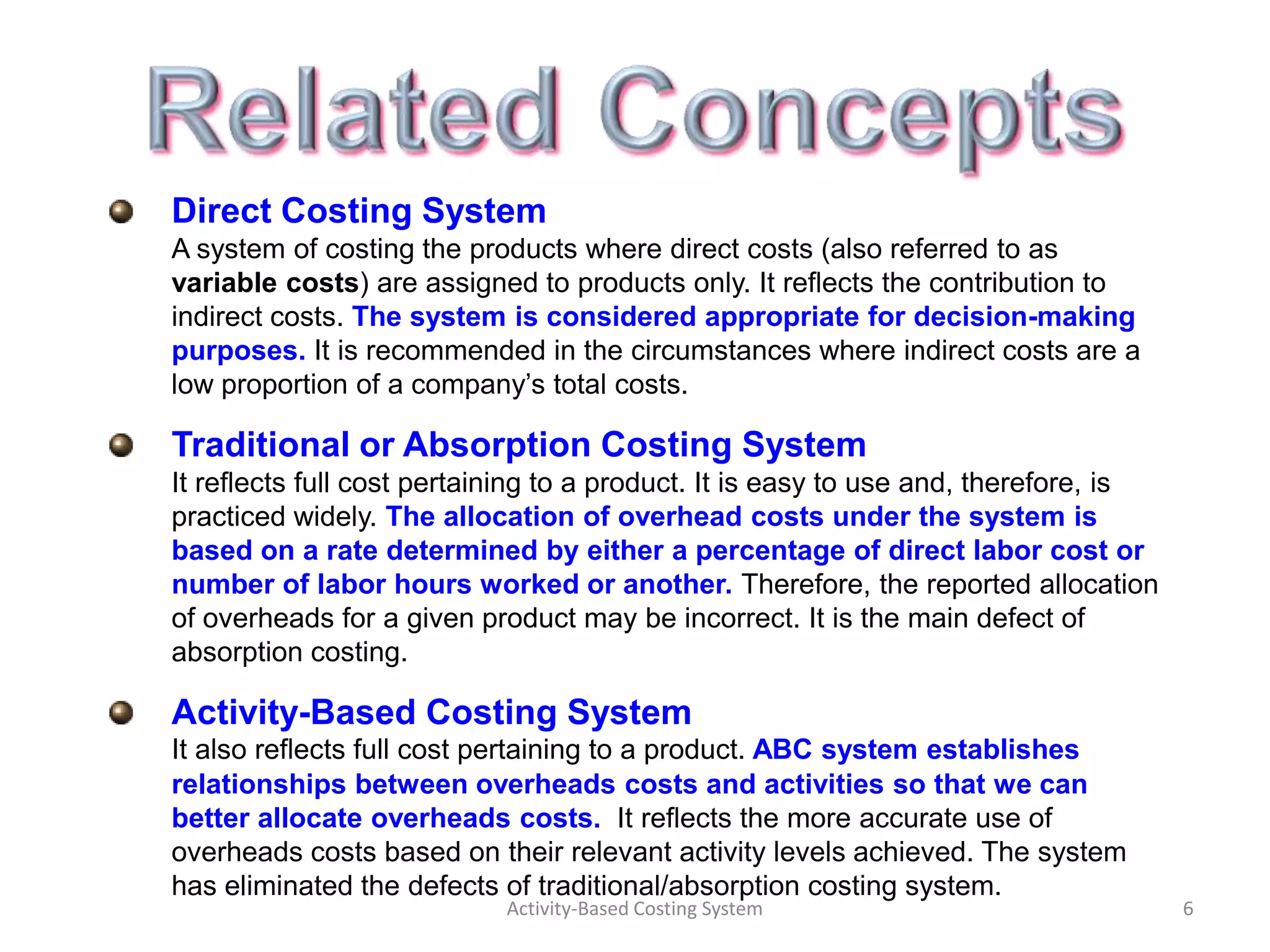 Related Concepts

Direct Costing System
A system of costing the products where direct costs (also referred to as variable costs) are assigned to products only. It reflects the contribution to indirect costs. The system is considered appropriate for decision-making purposes. It is recommended in the circumstances where indirect costs are a low proportion of a company's total costs.

Traditional or Absorption Costing System
It reflects full cost pertaining to a product. It is easy to use and, therefore, is practiced widely. The allocation of overhead costs under the system is based on a rate determined by either a percentage of direct labor cost or number of labor hours worked or another. Therefore, the reported allocation of overheads for a given product may be incorrect. It is the main defect of absorption costing.

Activity-Based Costing System
It also reflects full cost pertaining to a product. ABC system establishes relationships between overheads costs and activities so that we can better allocate overheads costs. It reflects the more accurate use of overheads costs based on their relevant activity levels achieved. The system has eliminated the defects of traditional/absorption costing system.

Activity-Based Costing System

6